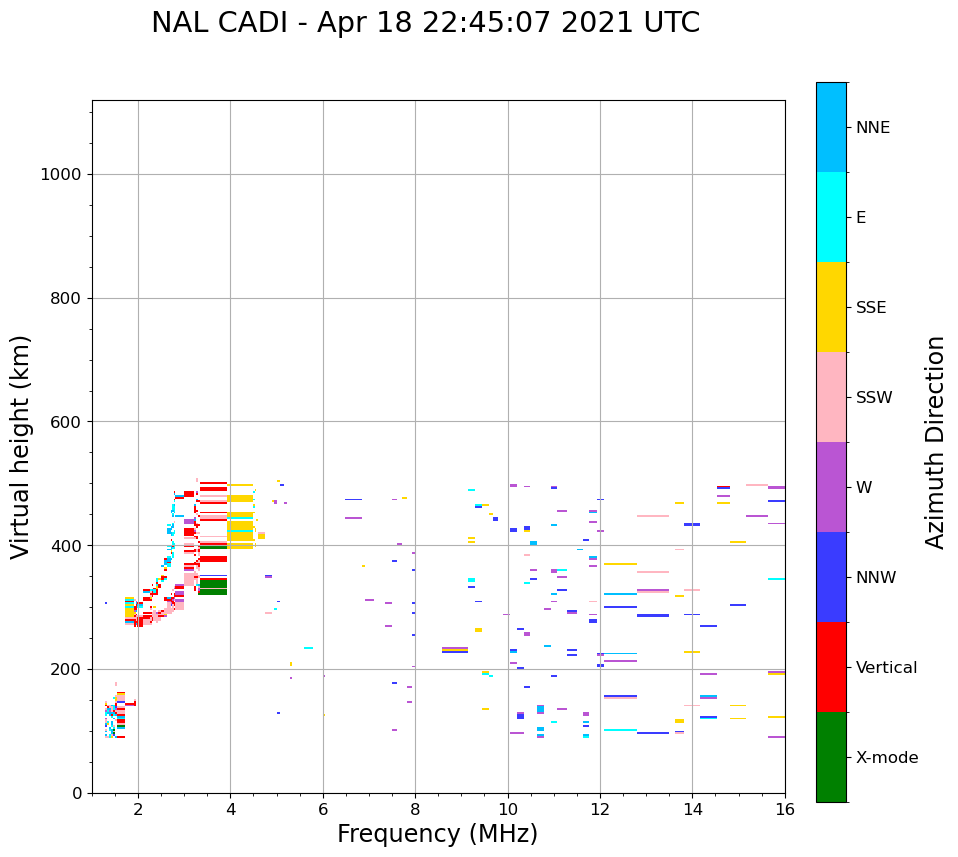 NAL CADI - Apr 18 22:45:07 2021 UTC

Virtual height (km)

1000
800
600
400
200
0

2
4
6
8
10
12
14
16

Frequency (MHz)

NNE
E
SSE
SSW
W
NNW
Vertical
X-mode

Azimuth Direction